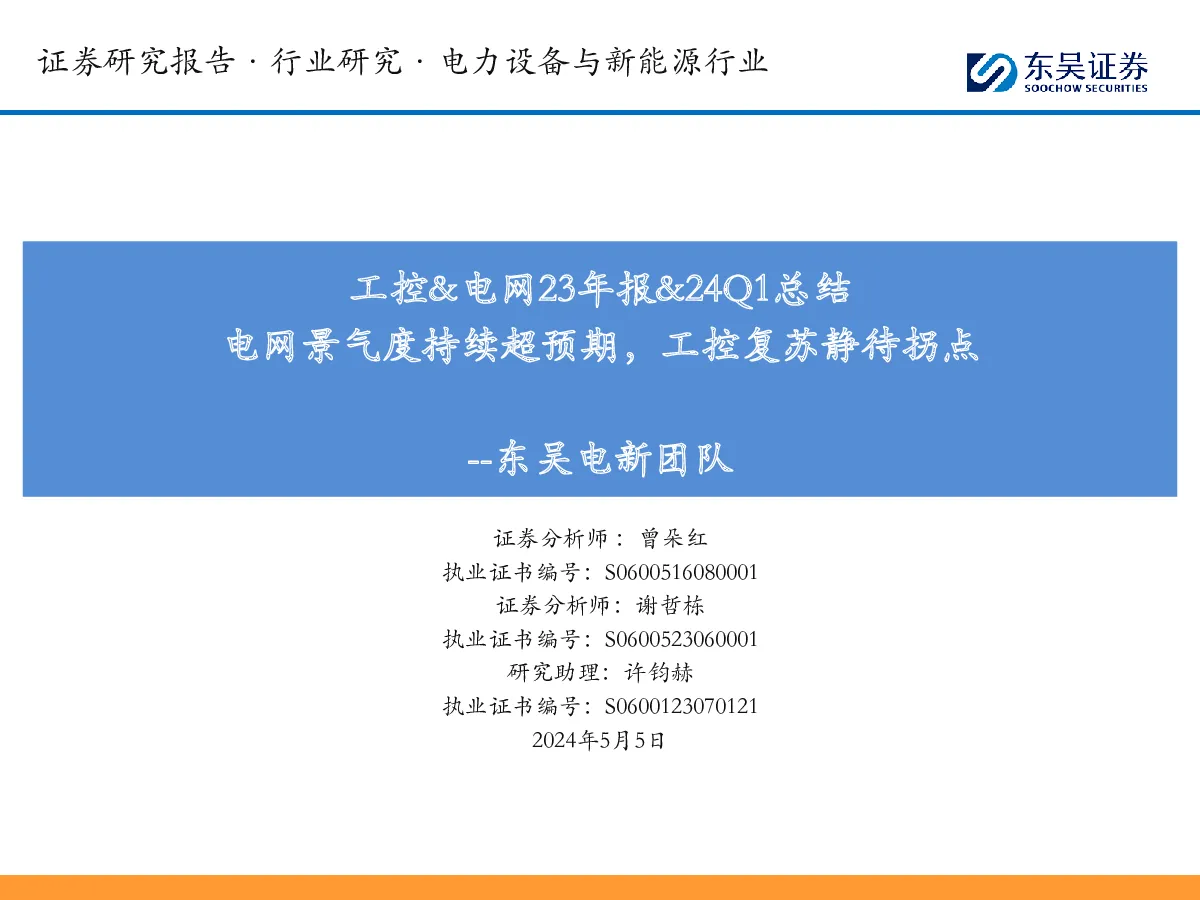 证券研究报告 · 行业研究 · 电力设备与新能源行业

东吴证券
SOOCHOW SECURITIES

工控&电网23年报&24Q1总结
电网景气度持续超预期，工控复苏静待拐点

--东吴电新团队

证券分析师： 曾朵红
执业证书编号：S0600516080001
证券分析师：谢哲栋
执业证书编号：S0600523060001
研究助理：许钧赫
执业证书编号：S0600123070121
2024年5月5日